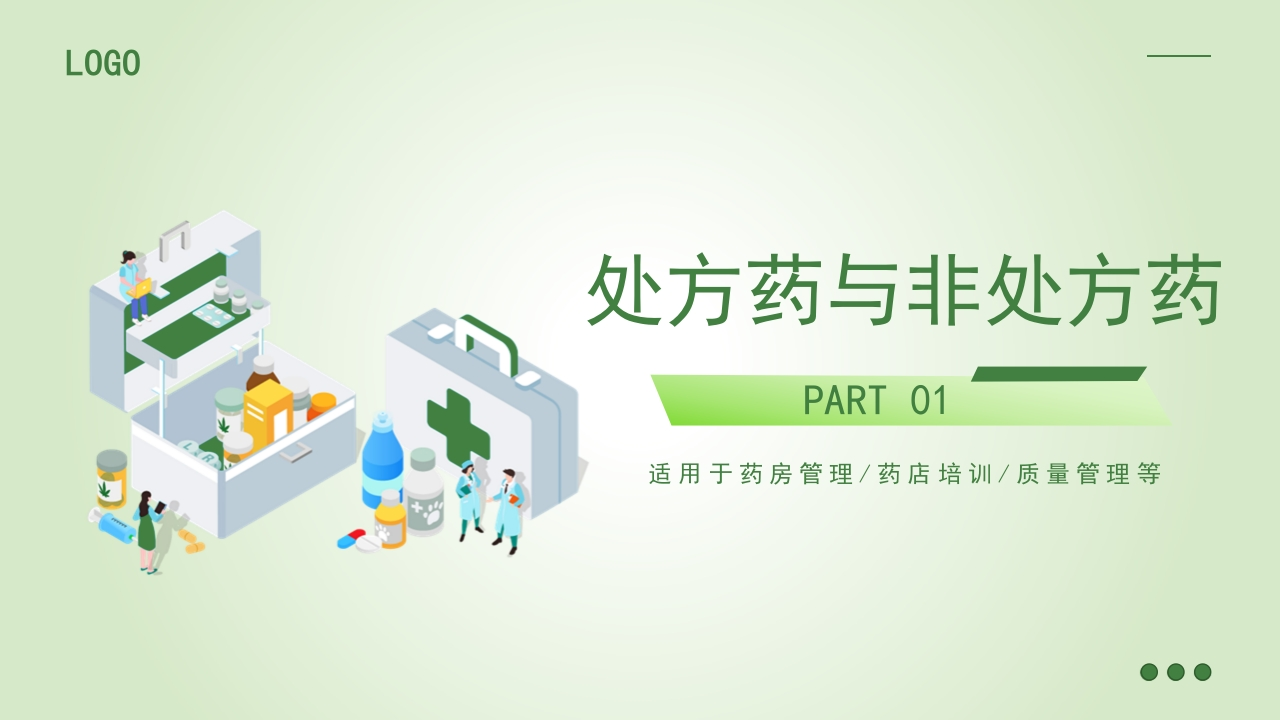 LOGO

处方药与非处方药

PART 01

适用于药房管理/药店培训/质量管理等